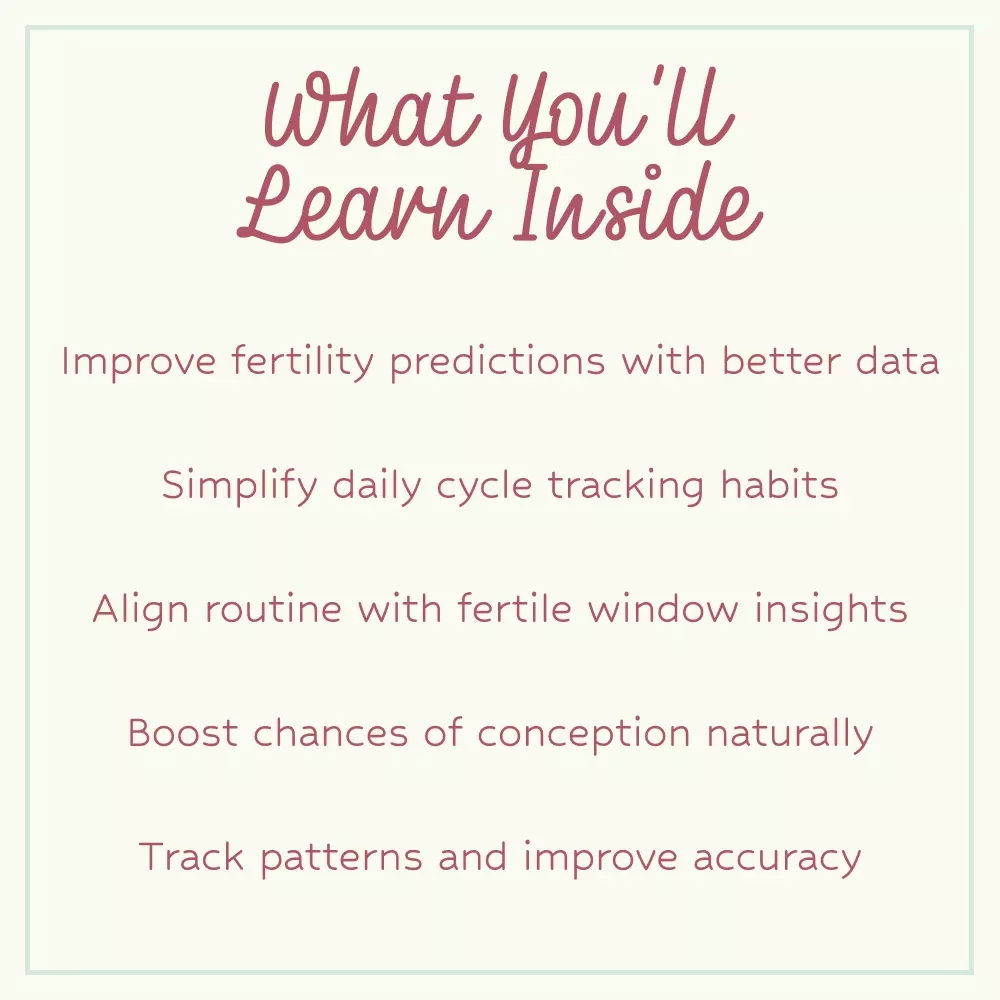 What You'll Learn Inside

Improve fertility predictions with better data

Simplify daily cycle tracking habits

Align routine with fertile window insights

Boost chances of conception naturally

Track patterns and improve accuracy